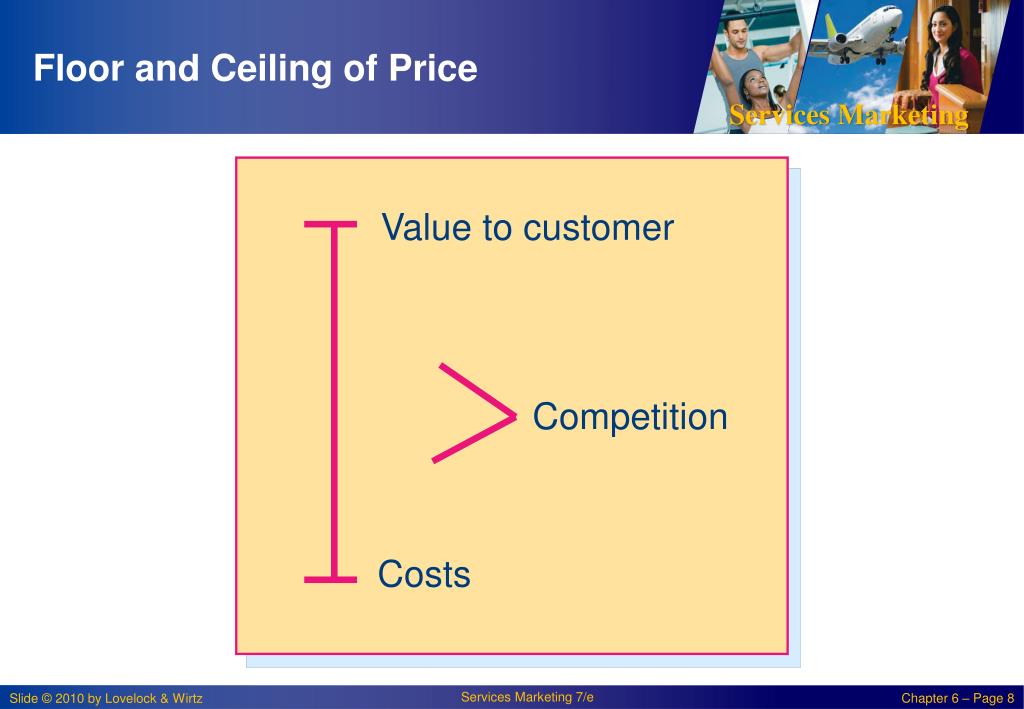 Floor and Ceiling of Price

Services Marketing

Value to customer

Competition

Costs

Slide © 2010 by Lovelock & Wirtz

Services Marketing 7/e

Chapter 6 – Page 8